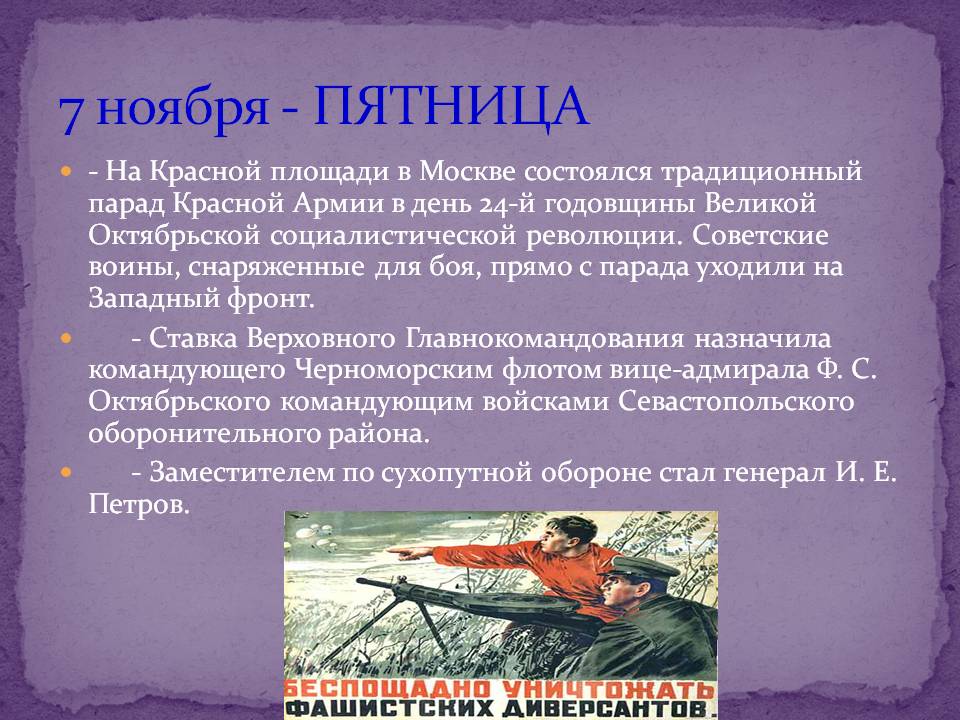 7 ноября - ПЯТНИЦА

- На Красной площади в Москве состоялся традиционный парад Красной Армии в день 24-й годовщины Великой Октябрьской социалистической революции. Советские воины, снаряженные для боя, прямо с парада уходили на Западный фронт.

- Ставка Верховного Главнокомандования назначила командующего Черноморским флотом вице-адмирала Ф. С. Октябрьского командующим войсками Севастопольского оборонительного района.

- Заместителем по сухопутной обороне стал генерал И. Е. Петров.

БЕСПОЩАДНО УНИЧТОЖАТЬ ФАШИСТСКИХ ДИВЕРСАНТОВ.